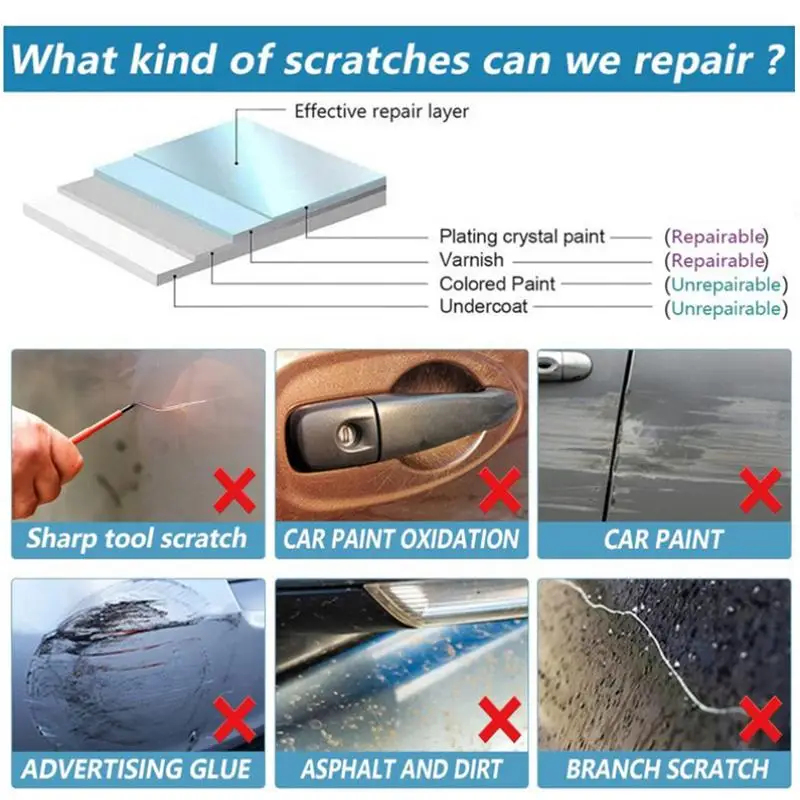 What kind of scratches can we repair ?

Effective repair layer

Plating crystal paint (Repairable)
Varnish (Repairable)
Colored Paint (Unrepairable)
Undercoat (Unrepairable)

Sharp tool scratch

CAR PAINT OXIDATION

CAR PAINT

ADVERTISING GLUE

ASPHALT AND DIRT

BRANCH SCRATCH